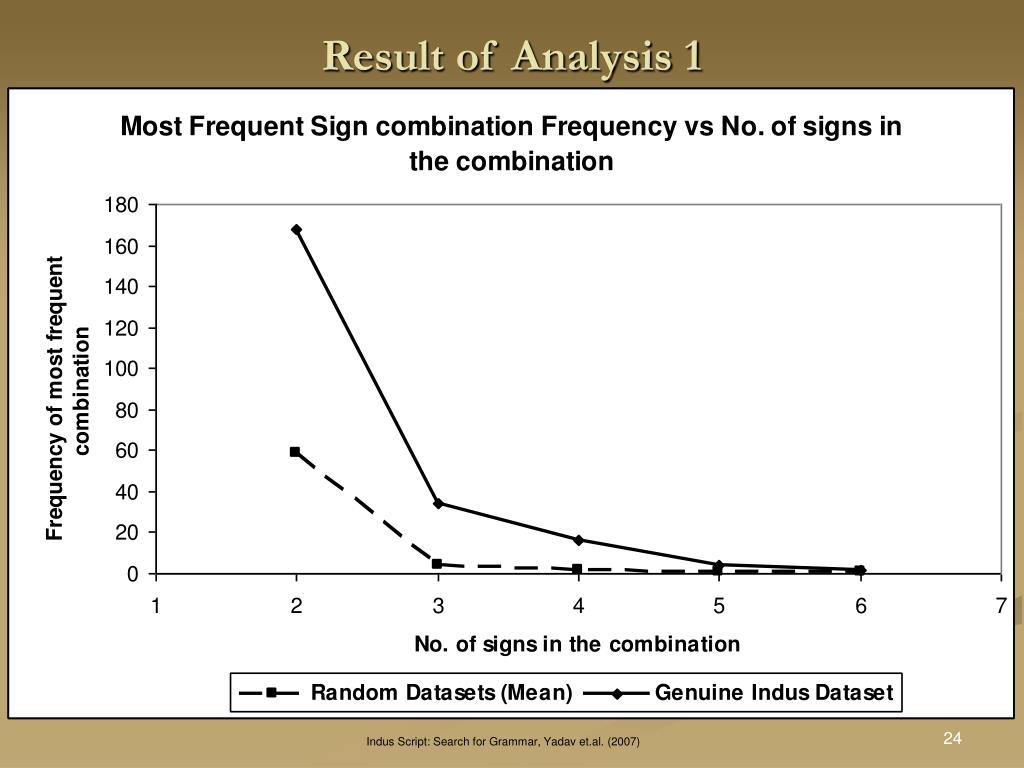 Result of Analysis 1

Most Frequent Sign combination Frequency vs No. of signs in the combination

Frequency of most frequent combination

180
160
140
120
100
80
60
40
20
0

1
2
3
4
5
6
7

No. of signs in the combination

Random Datasets (Mean)
Genuine Indus Dataset

Indus Script: Search for Grammar, Yadav et.al. (2007)

24